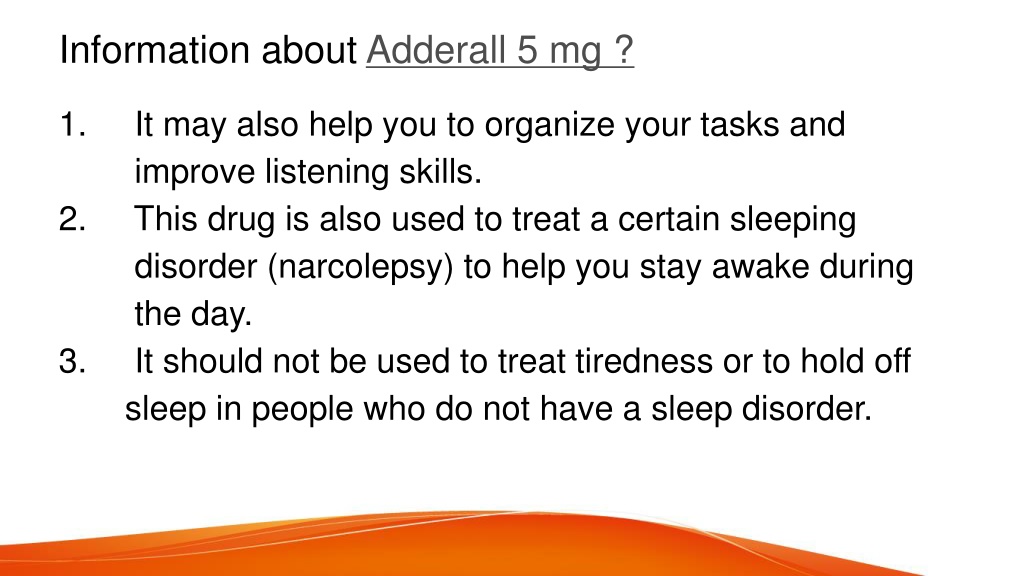 Information about Adderall 5 mg ?

1. It may also help you to organize your tasks and improve listening skills.
2. This drug is also used to treat a certain sleeping disorder (narcolepsy) to help you stay awake during the day.
3. It should not be used to treat tiredness or to hold off sleep in people who do not have a sleep disorder.